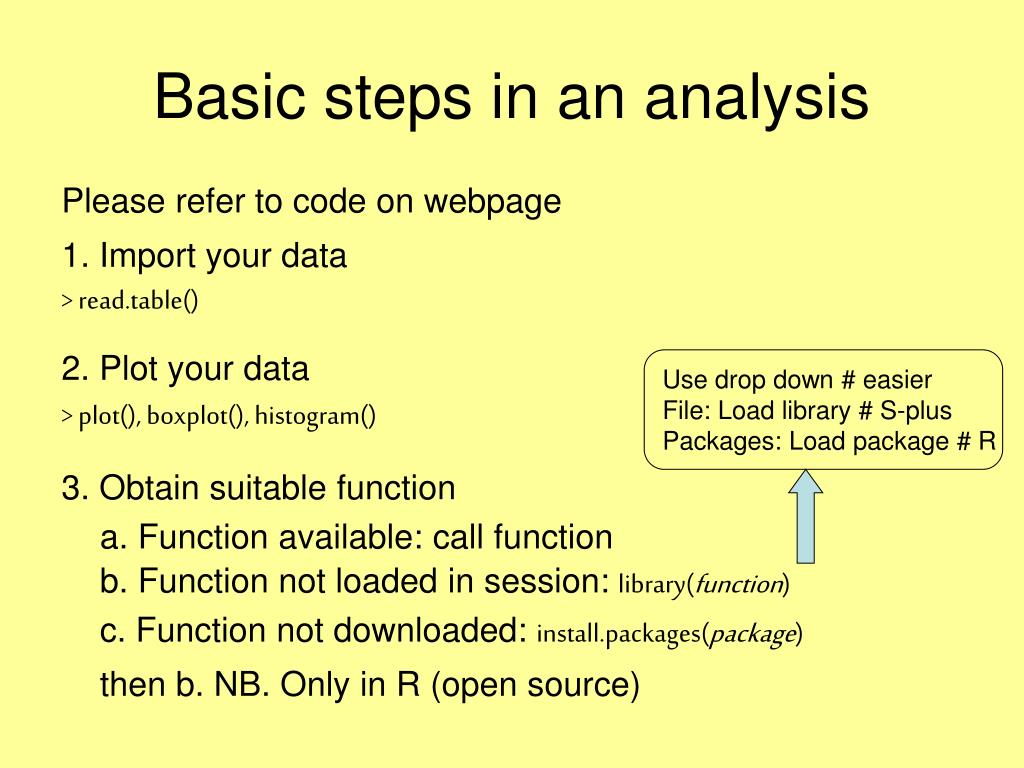 Basic steps in an analysis

Please refer to code on webpage

1. Import your data

> read.table()

2. Plot your data

> plot(), boxplot(), histogram()

Use drop down # easier
File: Load library # S-plus
Packages: Load package # R

3. Obtain suitable function

a. Function available: call function

b. Function not loaded in session: library(function)

c. Function not downloaded: install.packages(package)

then b. NB. Only in R (open source)